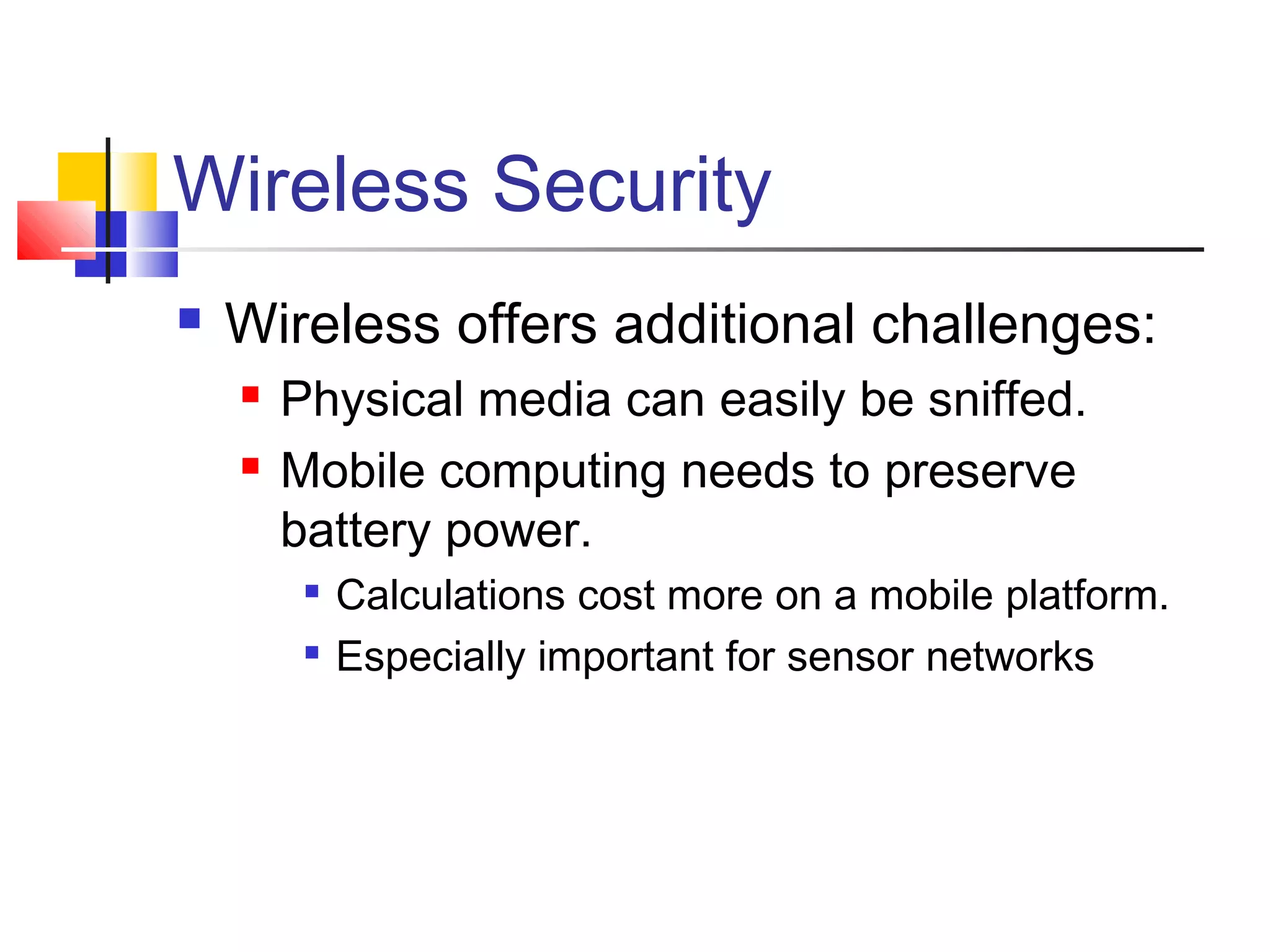 Wireless Security

- Wireless offers additional challenges:
  - Physical media can easily be sniffed.
  - Mobile computing needs to preserve battery power.
    - Calculations cost more on a mobile platform.
    - Especially important for sensor networks